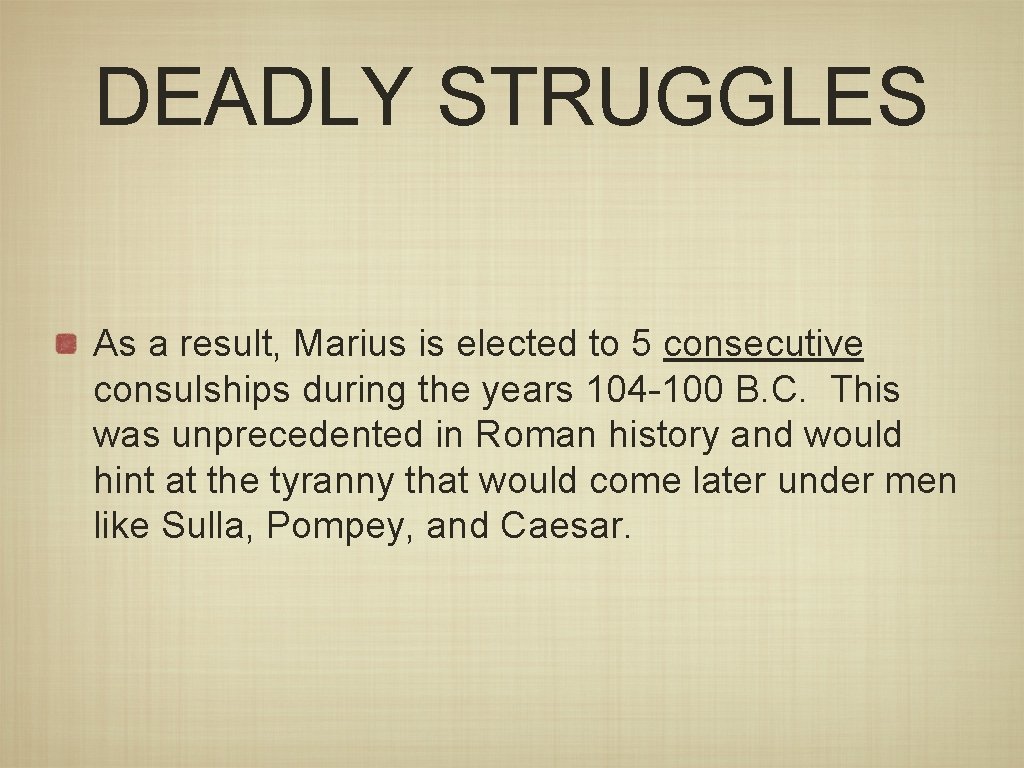 DEADLY STRUGGLES

As a result, Marius is elected to 5 consecutive consulships during the years 104-100 B.C. This was unprecedented in Roman history and would hint at the tyranny that would come later under men like Sulla, Pompey, and Caesar.